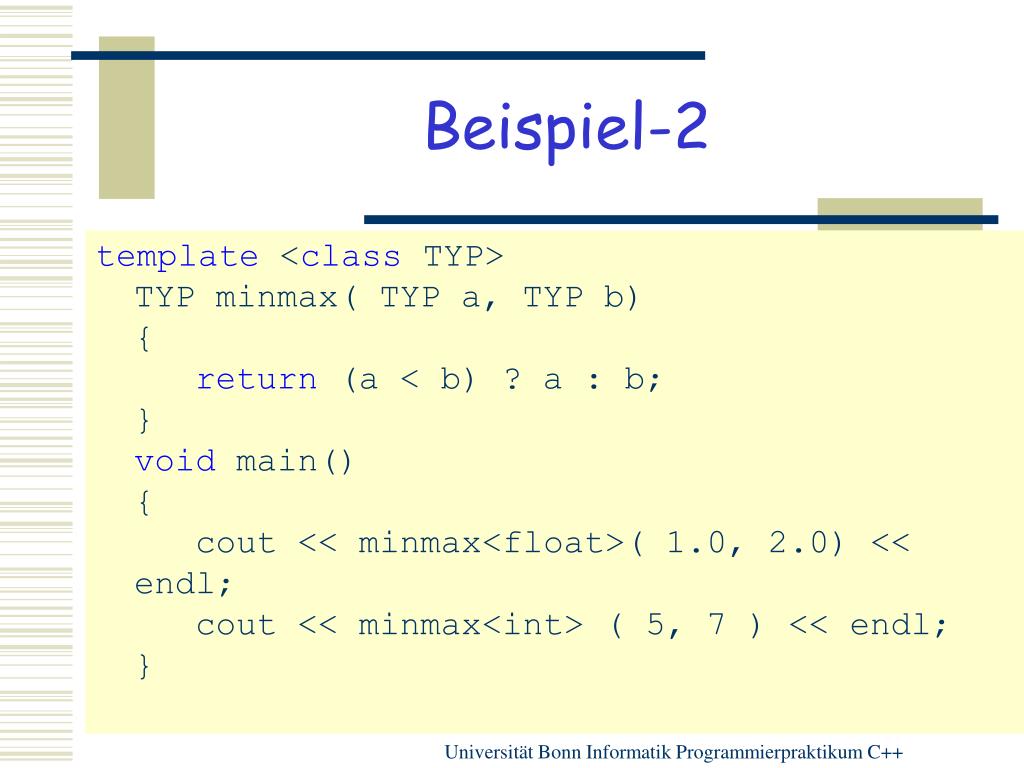 Beispiel-2

template <class TYP>
TYP minmax( TYP a, TYP b)
{
return (a < b) ? a : b;
}
void main()
{
cout << minmax<float>( 1.0, 2.0) << endl;
cout << minmax<int> ( 5, 7 ) << endl;
}

Universität Bonn Informatik Programmierpraktikum C++